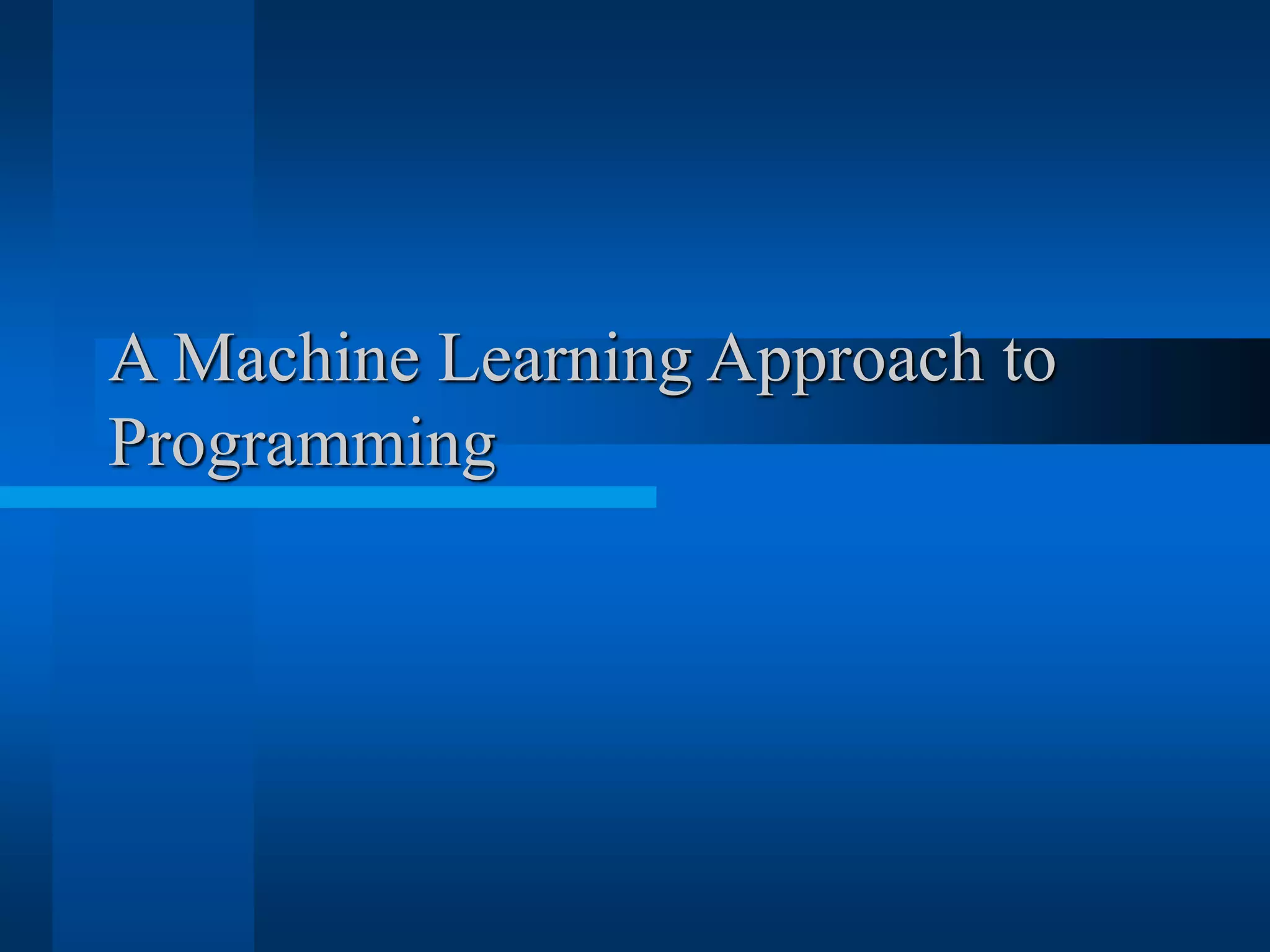 A Machine Learning Approach to Programming